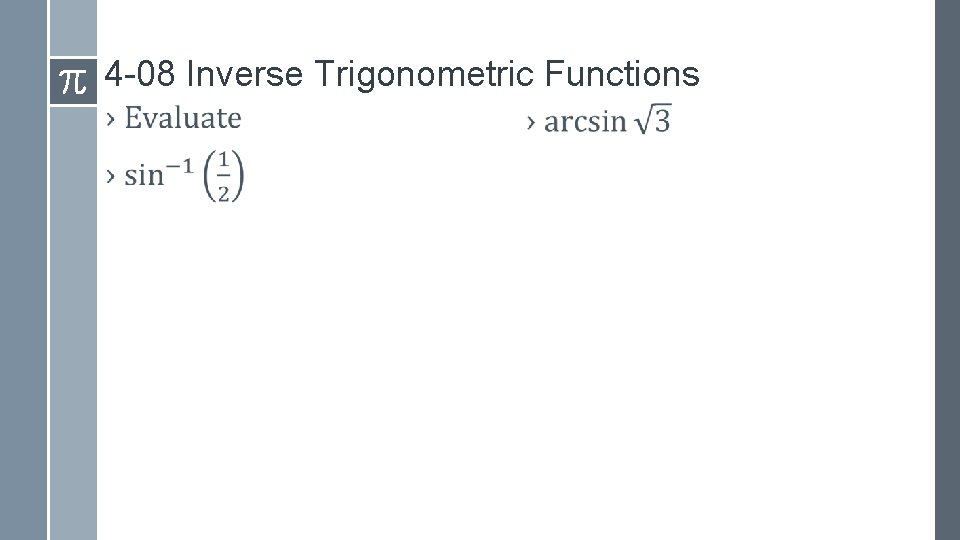 $\pi$ 4-08 Inverse Trigonometric Functions

› Evaluate

› $\sin^{-1}\left(\frac{1}{2}\right)$

› $\arcsin\sqrt{3}$